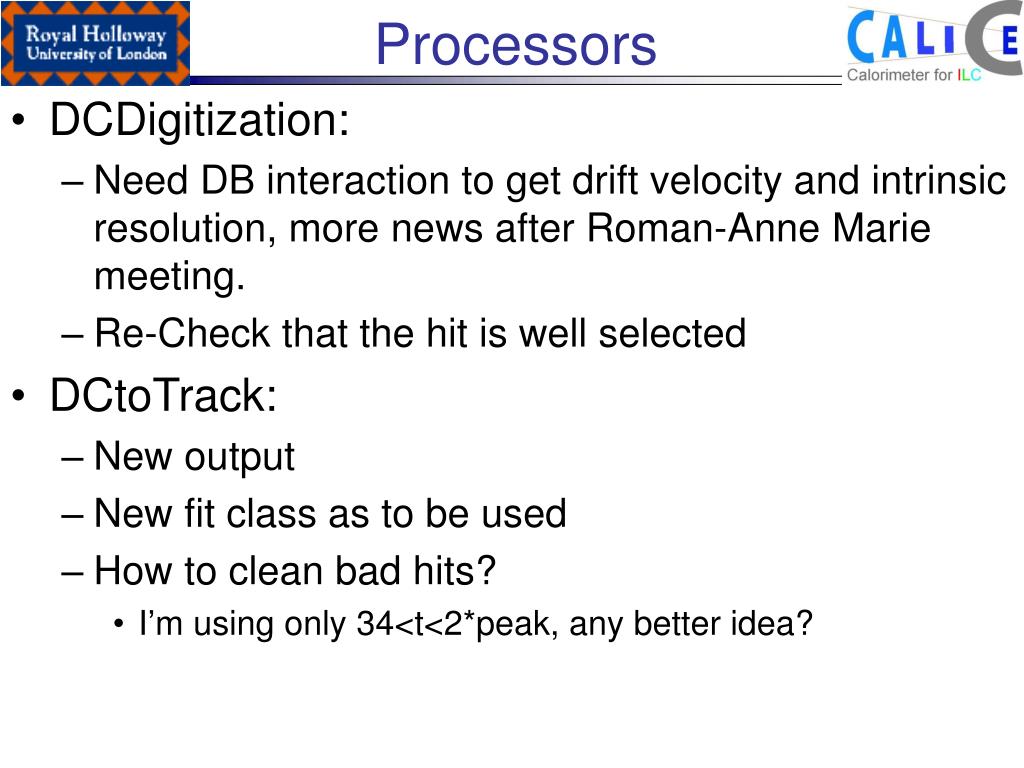 Royal Holloway
University of London

Processors

CALICE
Calorimeter for ILC

• DCDigitization:
– Need DB interaction to get drift velocity and intrinsic resolution, more news after Roman-Anne Marie meeting.
– Re-Check that the hit is well selected
• DCtoTrack:
– New output
– New fit class as to be used
– How to clean bad hits?
• I'm using only 34<t<2*peak, any better idea?